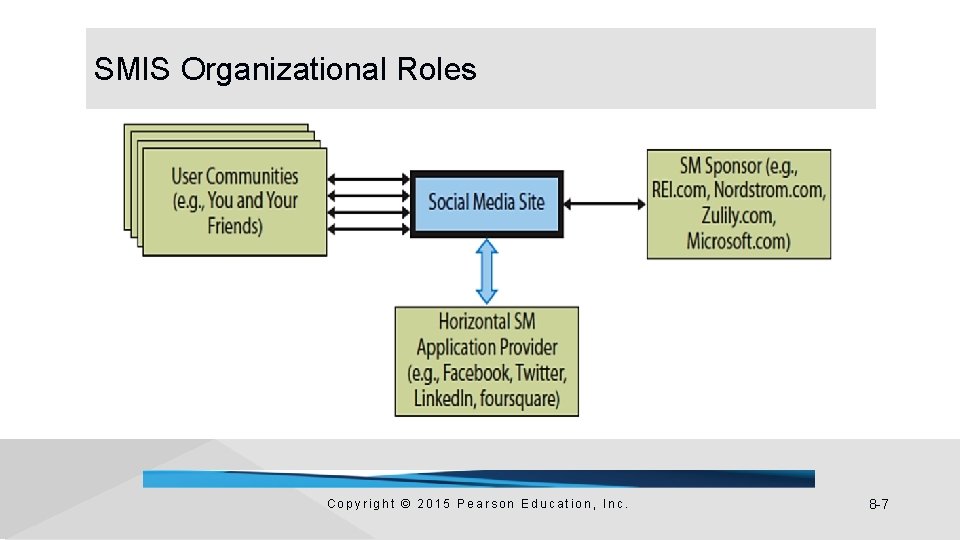 SMIS Organizational Roles

User Communities (e.g., You and Your Friends)

Social Media Site

SM Sponsor (e.g., REI.com, Nordstrom.com, Zulily.com, Microsoft.com)

Horizontal SM Application Provider (e.g., Facebook, Twitter, LinkedIn, foursquare)

Copyright © 2015 Pearson Education, Inc.

8-7